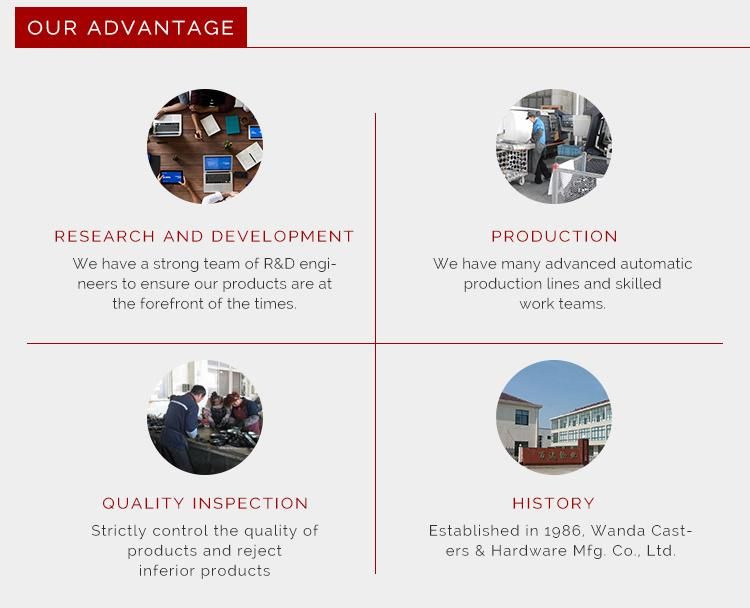 OUR ADVANTAGE

RESEARCH AND DEVELOPMENT

We have a strong team of R&D engineers to ensure our products are at the forefront of the times.

PRODUCTION

We have many advanced automatic production lines and skilled work teams.

QUALITY INSPECTION

Strictly control the quality of products and reject inferior products

HISTORY

Established in 1986, Wanda Casters & Hardware Mfg. Co., Ltd.